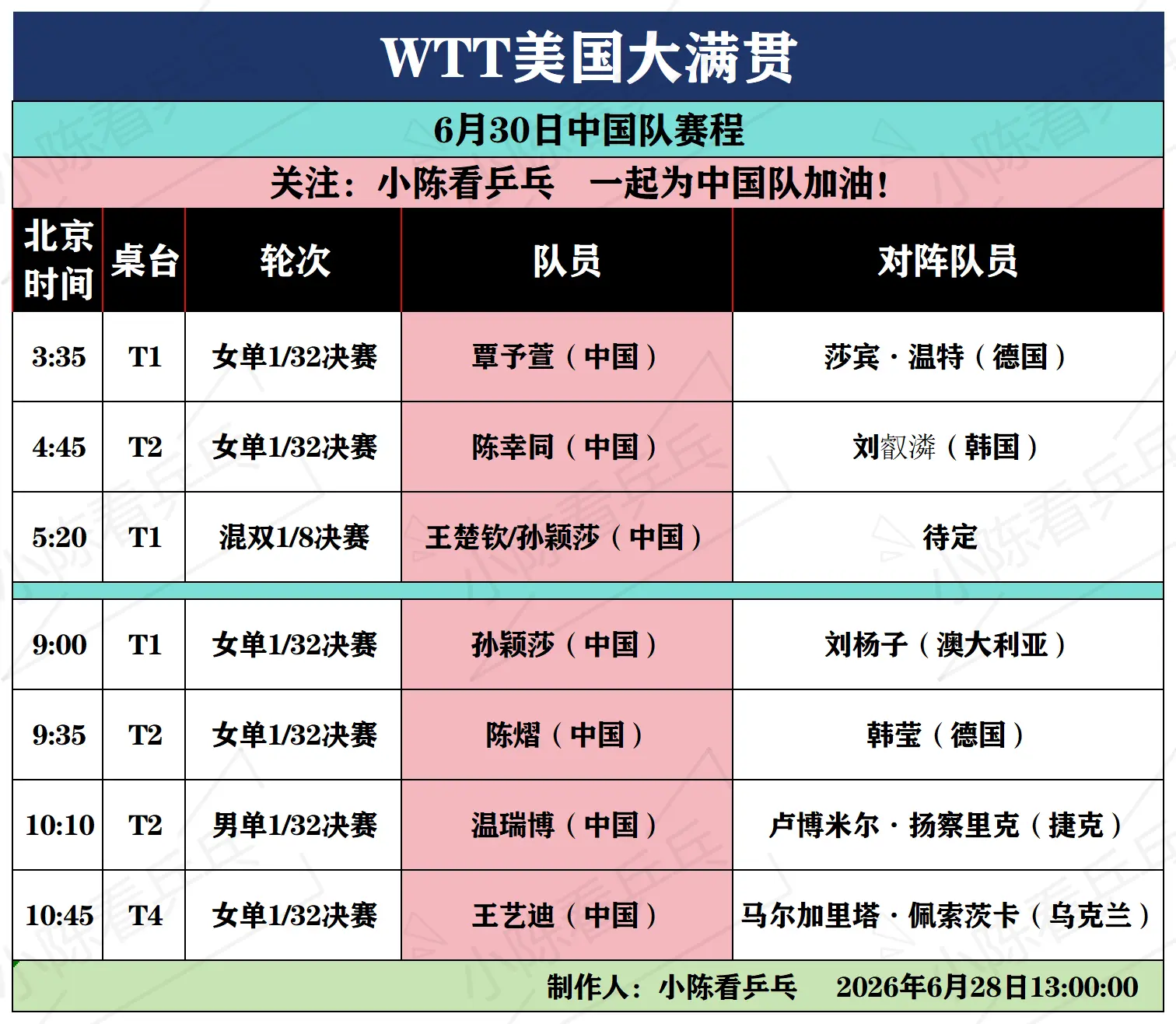 WTT美国大满贯

6月30日中国队赛程

关注：小陈看乒乓　一起为中国队加油！

| 北京时间 | 桌台 | 轮次 | 队员 | 对阵队员 |
|---|---|---|---|---|
| 3:35 | T1 | 女单1/32决赛 | 覃予萱（中国） | 莎宾·温特（德国） |
| 4:45 | T2 | 女单1/32决赛 | 陈幸同（中国） | 刘叡潾（韩国） |
| 5:20 | T1 | 混双1/8决赛 | 王楚钦/孙颖莎（中国） | 待定 |
| 9:00 | T1 | 女单1/32决赛 | 孙颖莎（中国） | 刘杨子（澳大利亚） |
| 9:35 | T2 | 女单1/32决赛 | 陈熠（中国） | 韩莹（德国） |
| 10:10 | T2 | 男单1/32决赛 | 温瑞博（中国） | 卢博米尔·扬察里克（捷克） |
| 10:45 | T4 | 女单1/32决赛 | 王艺迪（中国） | 马尔加里塔·佩索茨卡（乌克兰） |

制作人：小陈看乒乓　2026年6月28日13:00:00